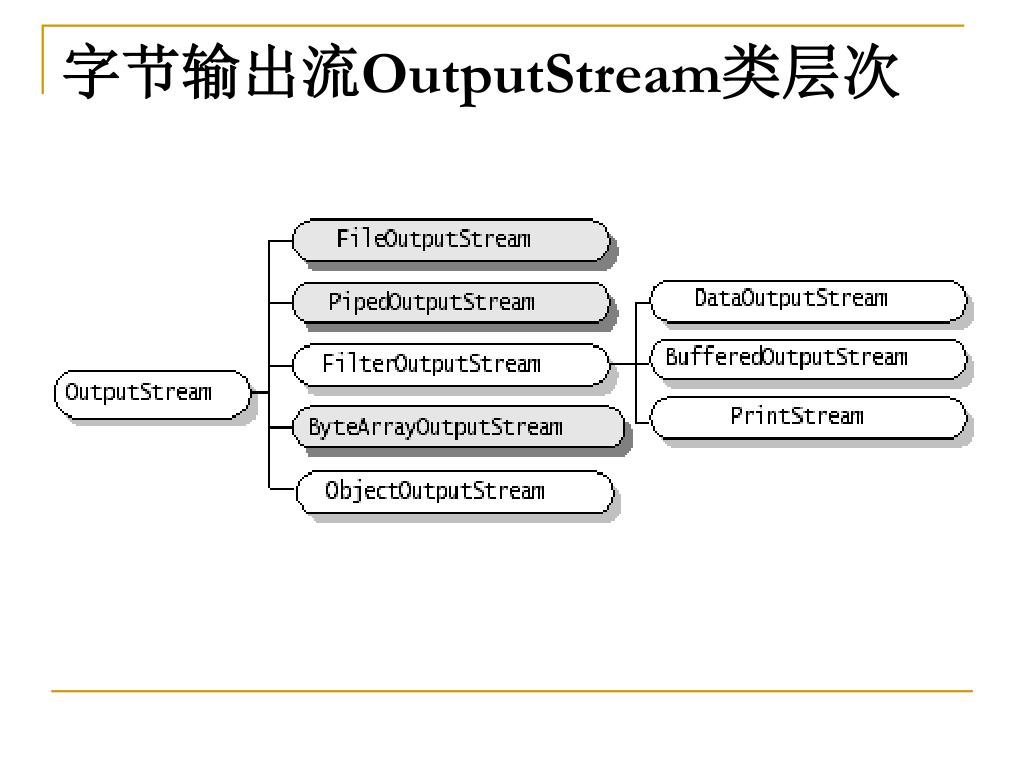 字节输出流OutputStream类层次

OutputStream

FileOutputStream

PipedOutputStream

FilterOutputStream

ByteArrayOutputStream

ObjectOutputStream

DataOutputStream

BufferedOutputStream

PrintStream